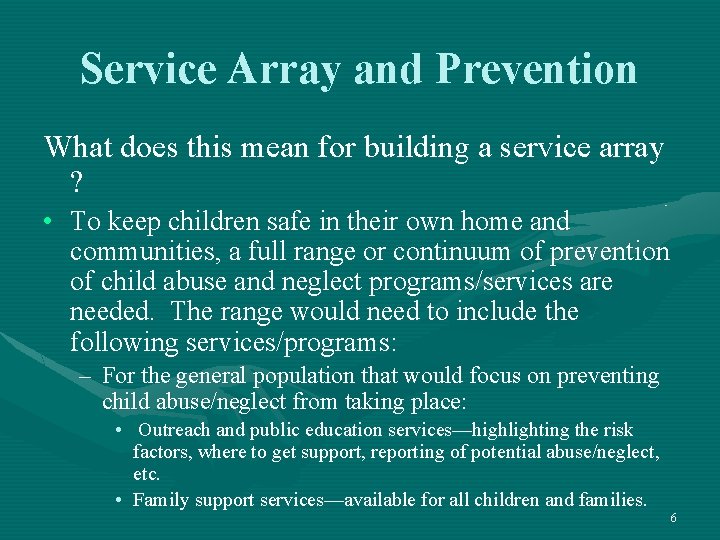 Service Array and Prevention

What does this mean for building a service array ?

• To keep children safe in their own home and communities, a full range or continuum of prevention of child abuse and neglect programs/services are needed. The range would need to include the following services/programs:

– For the general population that would focus on preventing child abuse/neglect from taking place:

• Outreach and public education services—highlighting the risk factors, where to get support, reporting of potential abuse/neglect, etc.

• Family support services—available for all children and families.

6